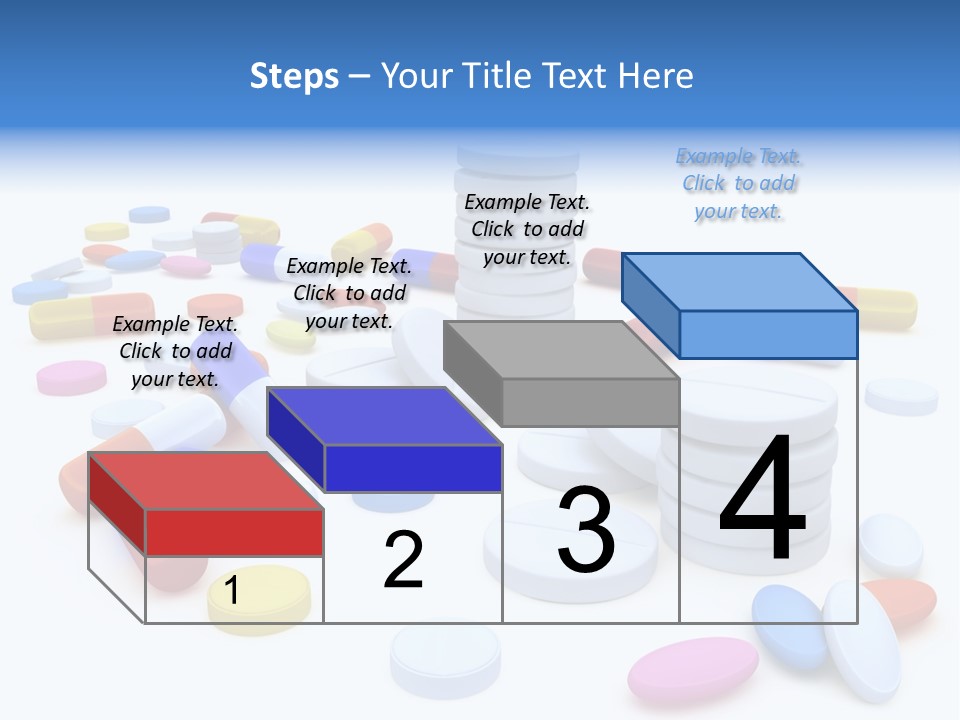 Steps – Your Title Text Here

Example Text. Click to add your text.

Example Text. Click to add your text.

Example Text. Click to add your text.

Example Text. Click to add your text.

1

2

3

4